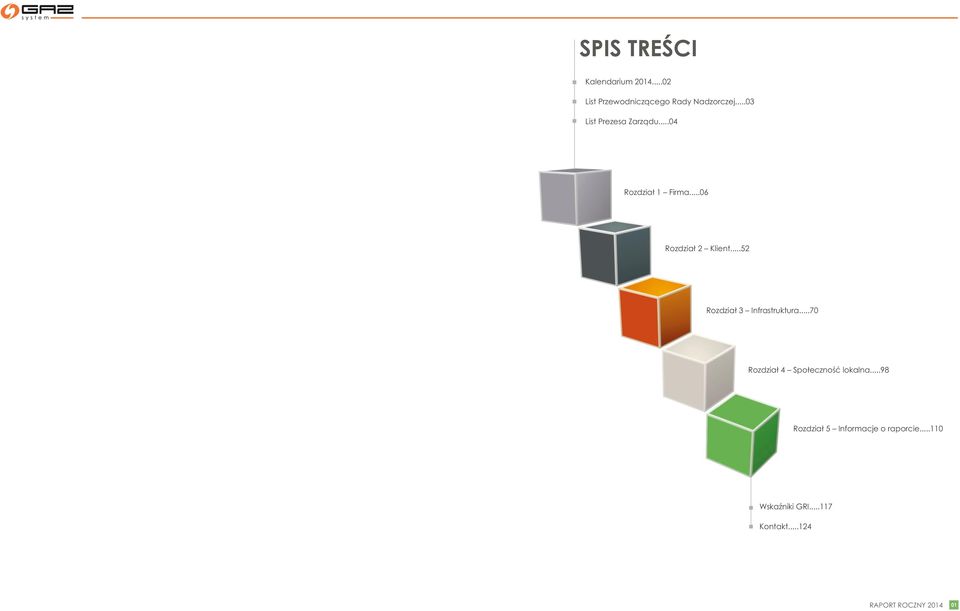 GAZ system

SPIS TREŚCI

Kalendarium 2014.....02

List Przewodniczącego Rady Nadzorczej.....03

List Prezesa Zarządu.....04

Rozdział 1 – Firma.....06

Rozdział 2 – Klient.....52

Rozdział 3 – Infrastruktura.....70

Rozdział 4 – Społeczność lokalna.....98

Rozdział 5 – Informacje o raporcie.....110

Wskaźniki GRI.....117

Kontakt.....124

RAPORT ROCZNY 2014 01